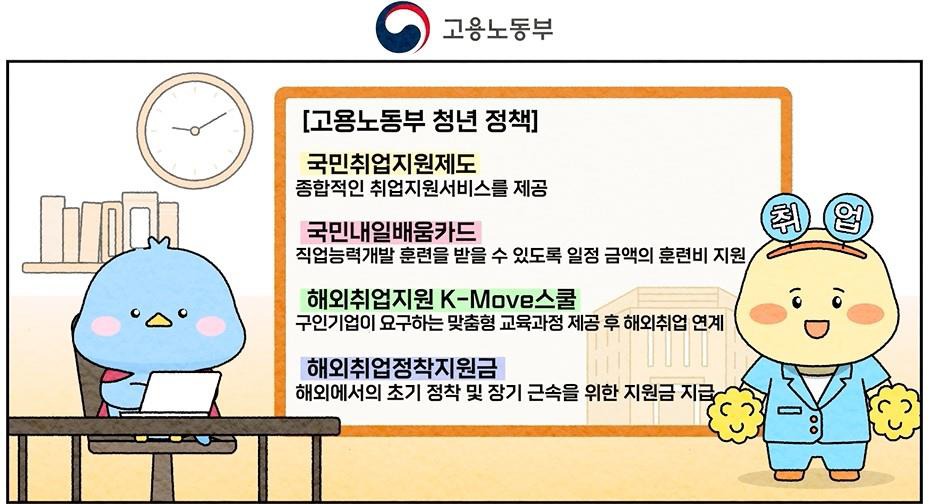 고용노동부

[고용노동부 청년 정책]

국민취업지원제도
종합적인 취업지원서비스를 제공

국민내일배움카드
직업능력개발 훈련을 받을 수 있도록 일정 금액의 훈련비 지원

해외취업지원 K-Move스쿨
구인기업이 요구하는 맞춤형 교육과정 제공 후 해외취업 연계

해외취업정착지원금
해외에서의 초기 정착 및 장기 근속을 위한 지원금 지급

취 업